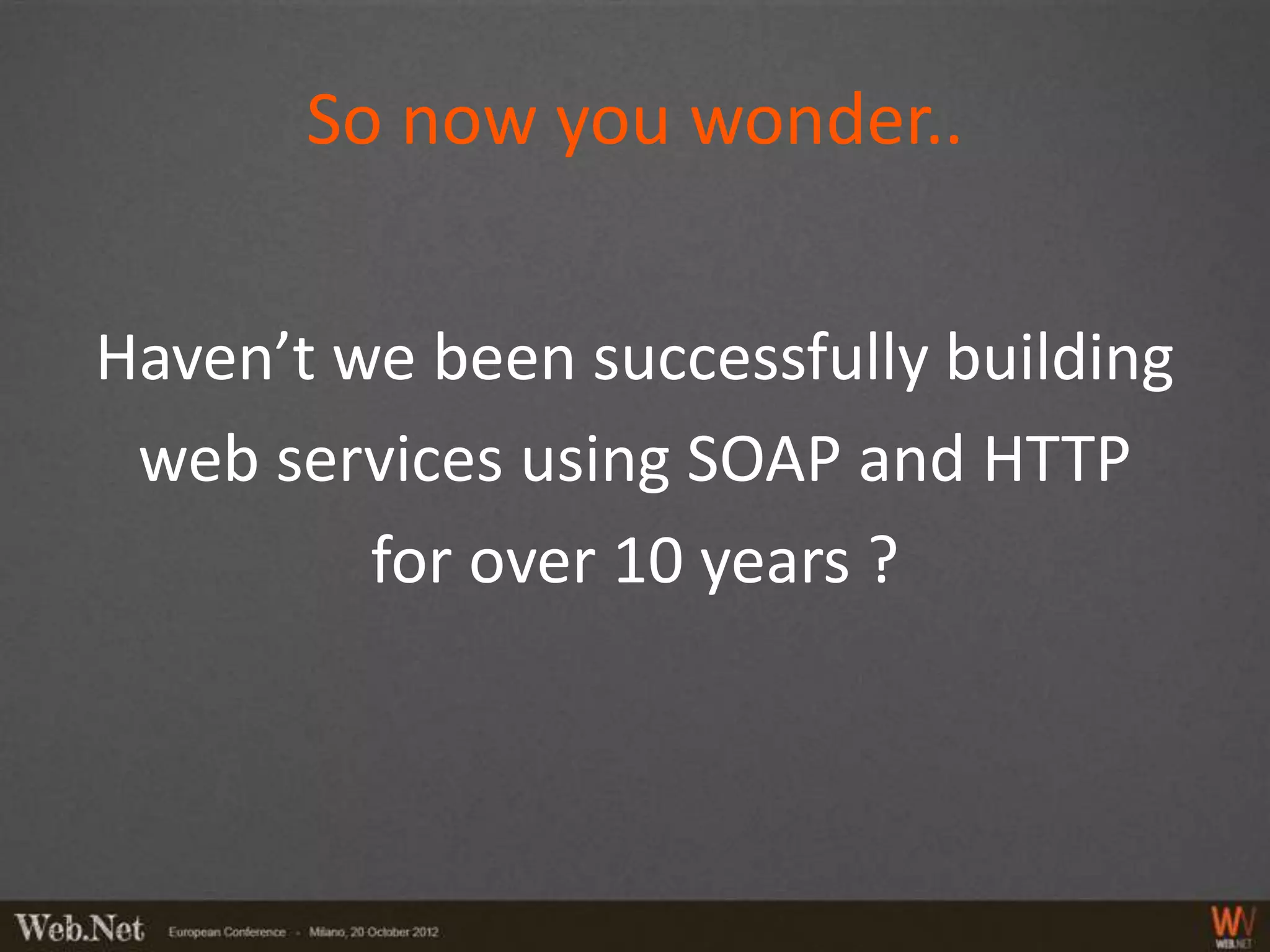 So now you wonder..

Haven’t we been successfully building web services using SOAP and HTTP for over 10 years ?

Web.Net European Conference - Milano, 20 October 2012

WN WEB.NET